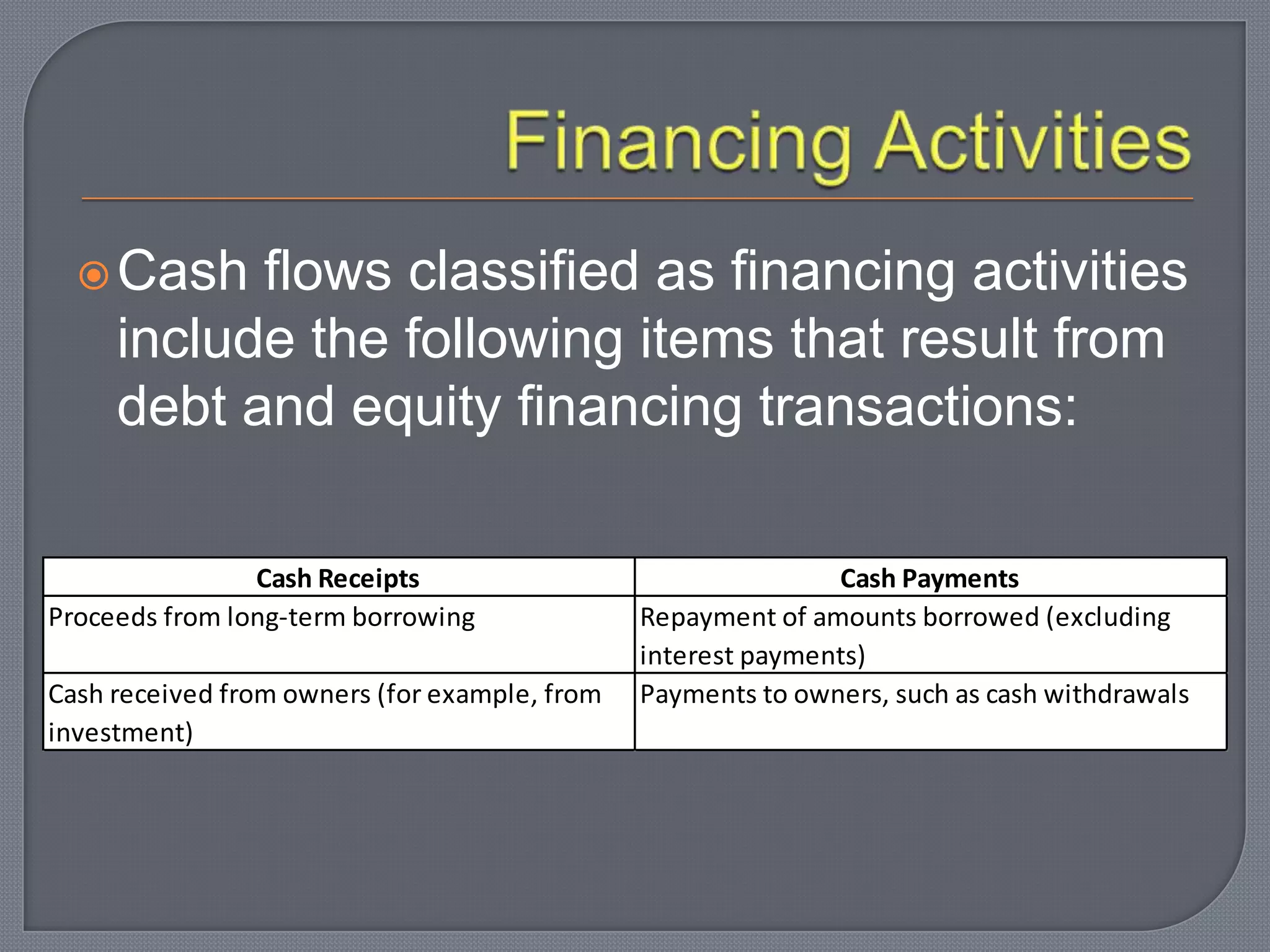 Financing Activities

Cash flows classified as financing activities include the following items that result from debt and equity financing transactions:

| Cash Receipts | Cash Payments |
|---|---|
| Proceeds from long-term borrowing | Repayment of amounts borrowed (excluding interest payments) |
| Cash received from owners (for example, from investment) | Payments to owners, such as cash withdrawals |